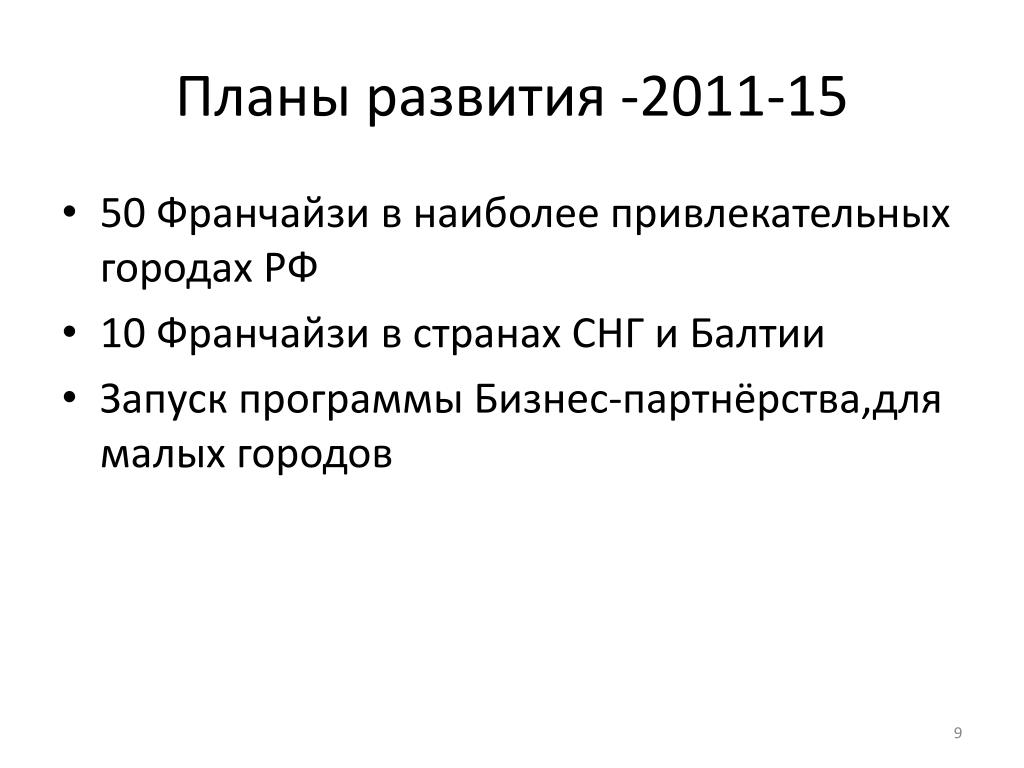 Планы развития -2011-15

• 50 Франчайзи в наиболее привлекательных городах РФ
• 10 Франчайзи в странах СНГ и Балтии
• Запуск программы Бизнес-партнёрства,для малых городов

9